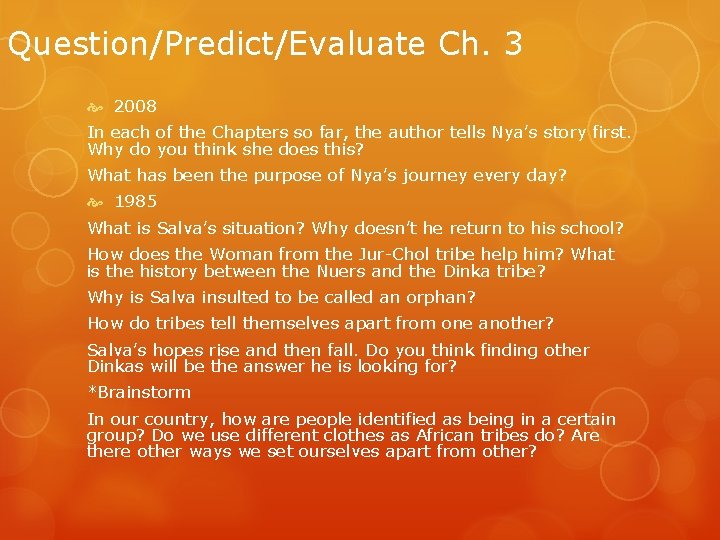 Question/Predict/Evaluate Ch. 3

2008

In each of the Chapters so far, the author tells Nya's story first. Why do you think she does this?

What has been the purpose of Nya's journey every day?

1985

What is Salva's situation? Why doesn't he return to his school?

How does the Woman from the Jur-Chol tribe help him? What is the history between the Nuers and the Dinka tribe?

Why is Salva insulted to be called an orphan?

How do tribes tell themselves apart from one another?

Salva's hopes rise and then fall. Do you think finding other Dinkas will be the answer he is looking for?

*Brainstorm

In our country, how are people identified as being in a certain group? Do we use different clothes as African tribes do? Are there other ways we set ourselves apart from other?